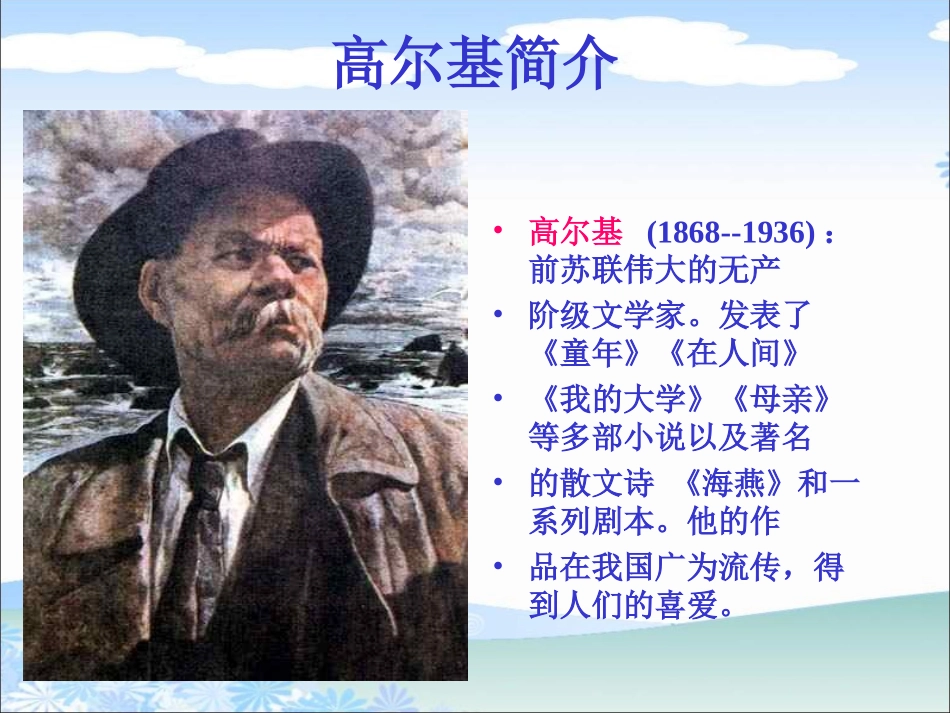 高尔基简介

• 高尔基 (1868--1936)：前苏联伟大的无产

• 阶级文学家。发表了《童年》《在人间》

• 《我的大学》《母亲》等多部小说以及著名

• 的散文诗 《海燕》和一系列剧本。他的作

• 品在我国广为流传，得到人们的喜爱。